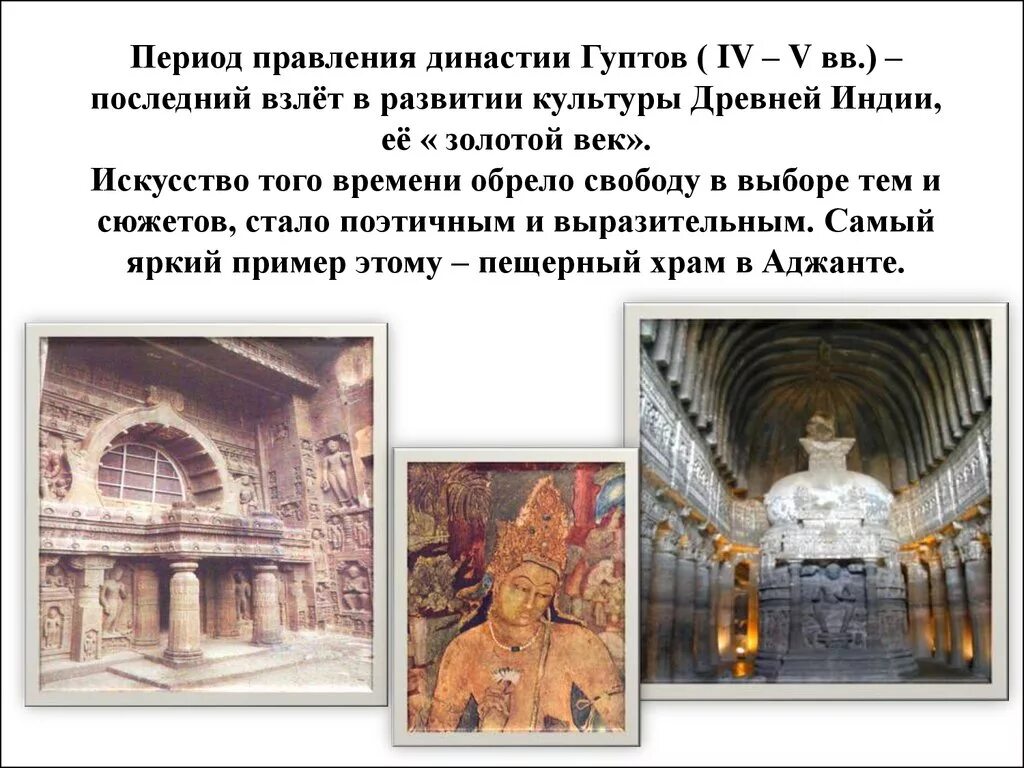 Период правления династии Гуптов ( IV – V вв.) – последний взлёт в развитии культуры Древней Индии, её « золотой век».
Искусство того времени обрело свободу в выборе тем и сюжетов, стало поэтичным и выразительным. Самый яркий пример этому – пещерный храм в Аджанте.